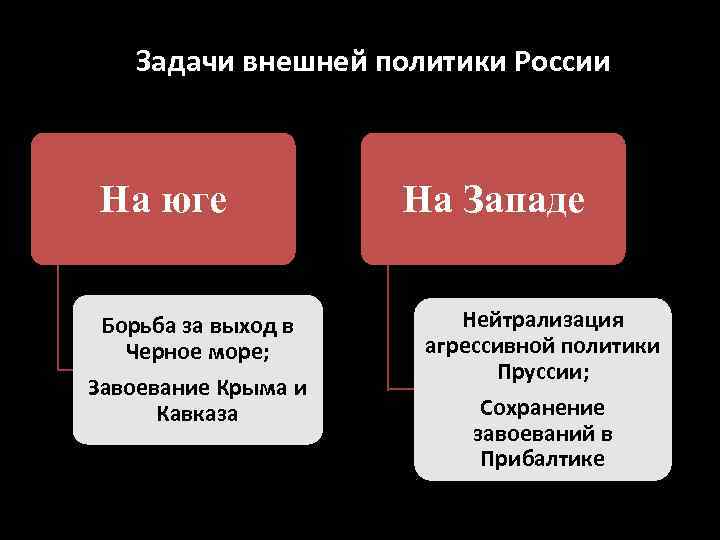 Задачи внешней политики России

На юге

Борьба за выход в Черное море;

Завоевание Крыма и Кавказа

На Западе

Нейтрализация агрессивной политики Пруссии;

Сохранение завоеваний в Прибалтике